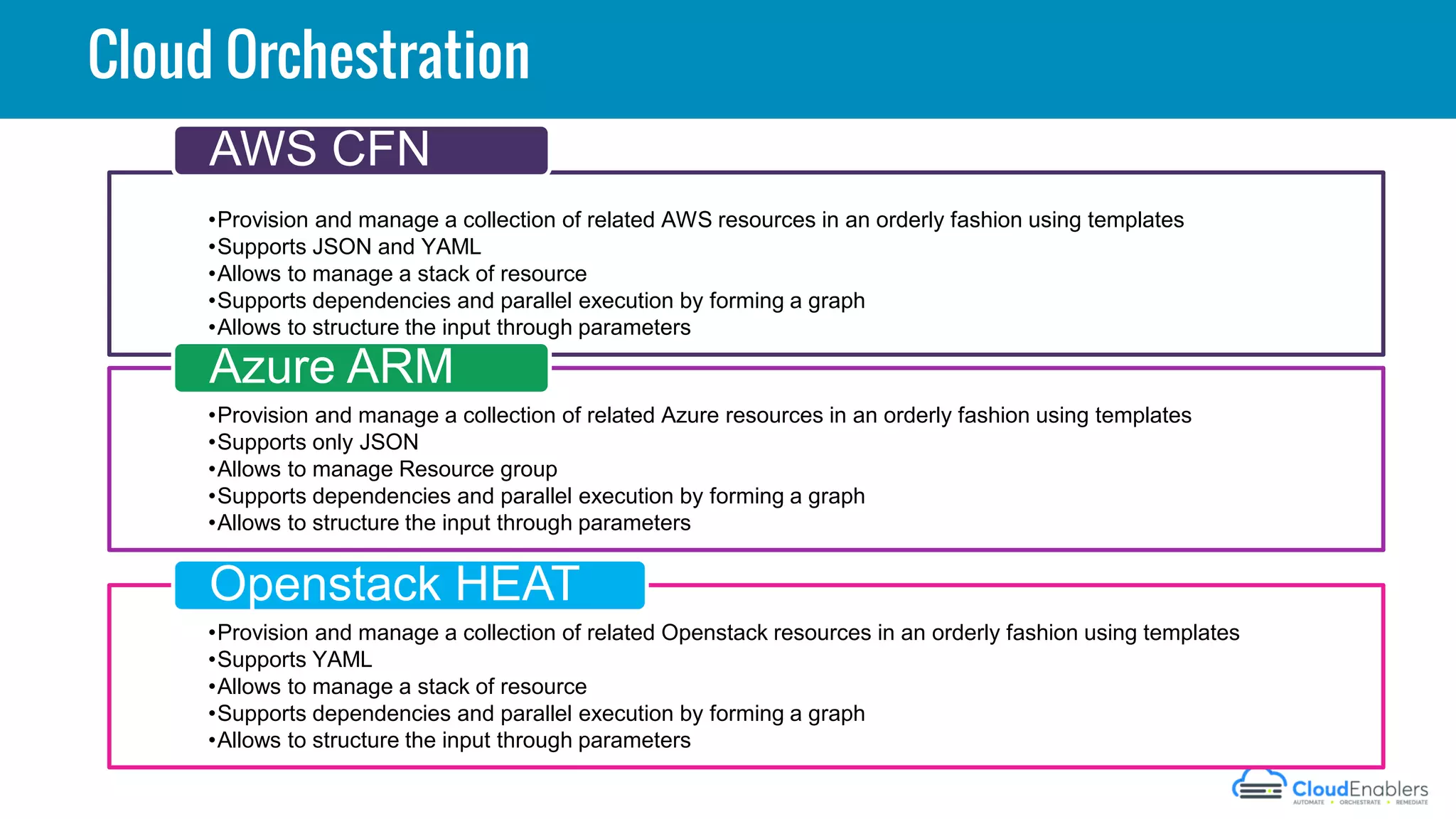 Cloud Orchestration

AWS CFN

•Provision and manage a collection of related AWS resources in an orderly fashion using templates
•Supports JSON and YAML
•Allows to manage a stack of resource
•Supports dependencies and parallel execution by forming a graph
•Allows to structure the input through parameters

Azure ARM

•Provision and manage a collection of related Azure resources in an orderly fashion using templates
•Supports only JSON
•Allows to manage Resource group
•Supports dependencies and parallel execution by forming a graph
•Allows to structure the input through parameters

Openstack HEAT

•Provision and manage a collection of related Openstack resources in an orderly fashion using templates
•Supports YAML
•Allows to manage a stack of resource
•Supports dependencies and parallel execution by forming a graph
•Allows to structure the input through parameters

CloudEnablers
AUTOMATE • ORCHESTRATE • REMEDIATE